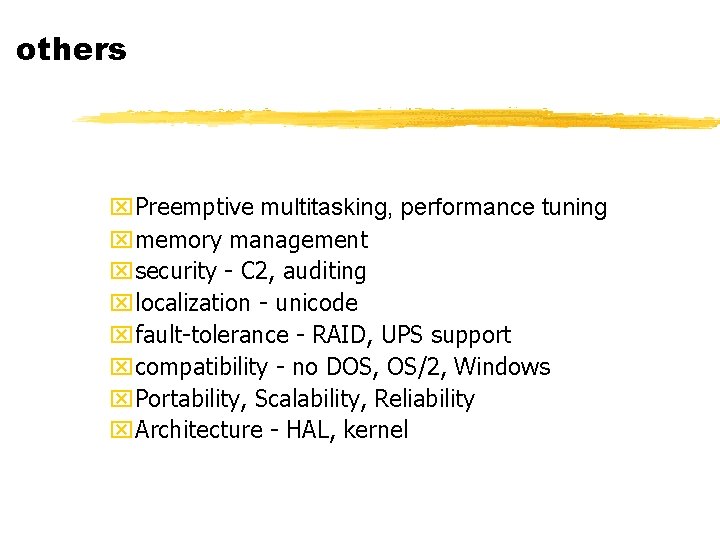 others

Preemptive multitasking, performance tuning
memory management
security - C2, auditing
localization - unicode
fault-tolerance - RAID, UPS support
compatibility - no DOS, OS/2, Windows
Portability, Scalability, Reliability
Architecture - HAL, kernel